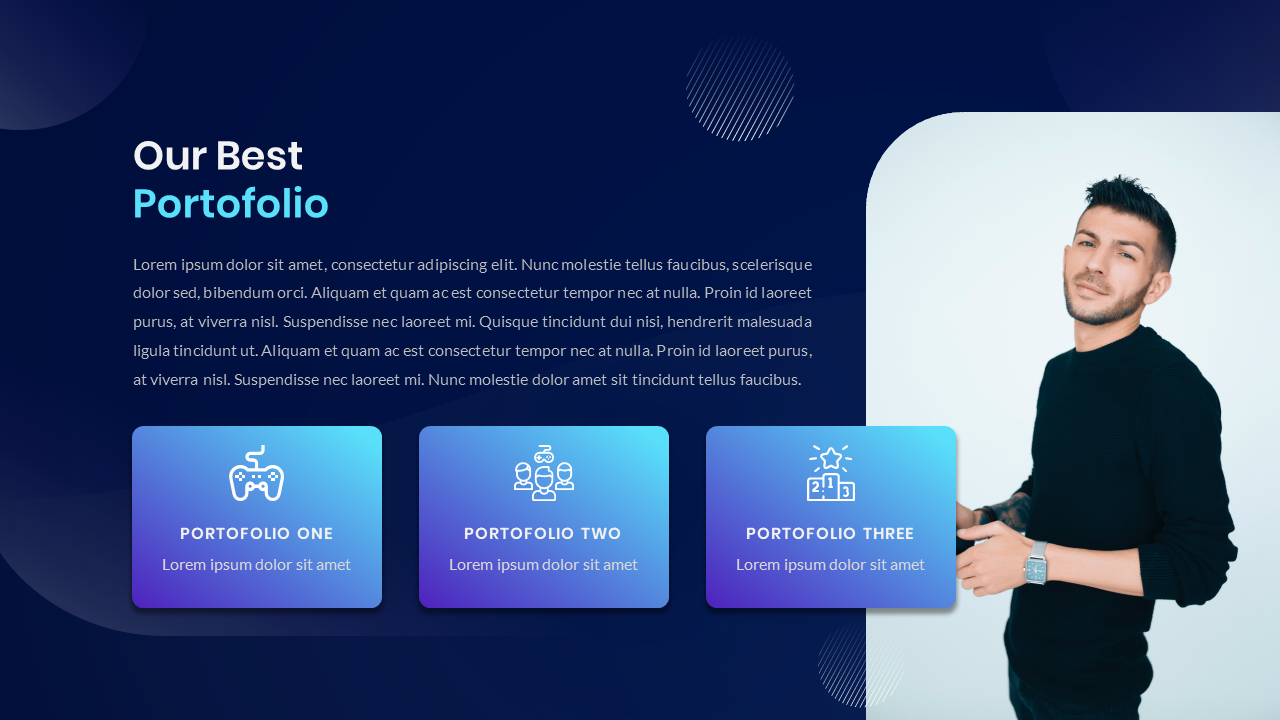 Our Best
Portofolio

Lorem ipsum dolor sit amet, consectetur adipiscing elit. Nunc molestie tellus faucibus, scelerisque dolor sed, bibendum orci. Aliquam et quam ac est consectetur tempor nec at nulla. Proin id laoreet purus, at viverra nisl. Suspendisse nec laoreet mi. Quisque tincidunt dui nisi, hendrerit malesuada ligula tincidunt ut. Aliquam et quam ac est consectetur tempor nec at nulla. Proin id laoreet purus, at viverra nisl. Suspendisse nec laoreet mi. Nunc molestie dolor amet sit tincidunt tellus faucibus.

PORTOFOLIO ONE
Lorem ipsum dolor sit amet

PORTOFOLIO TWO
Lorem ipsum dolor sit amet

2 1 3
PORTOFOLIO THREE
Lorem ipsum dolor sit amet